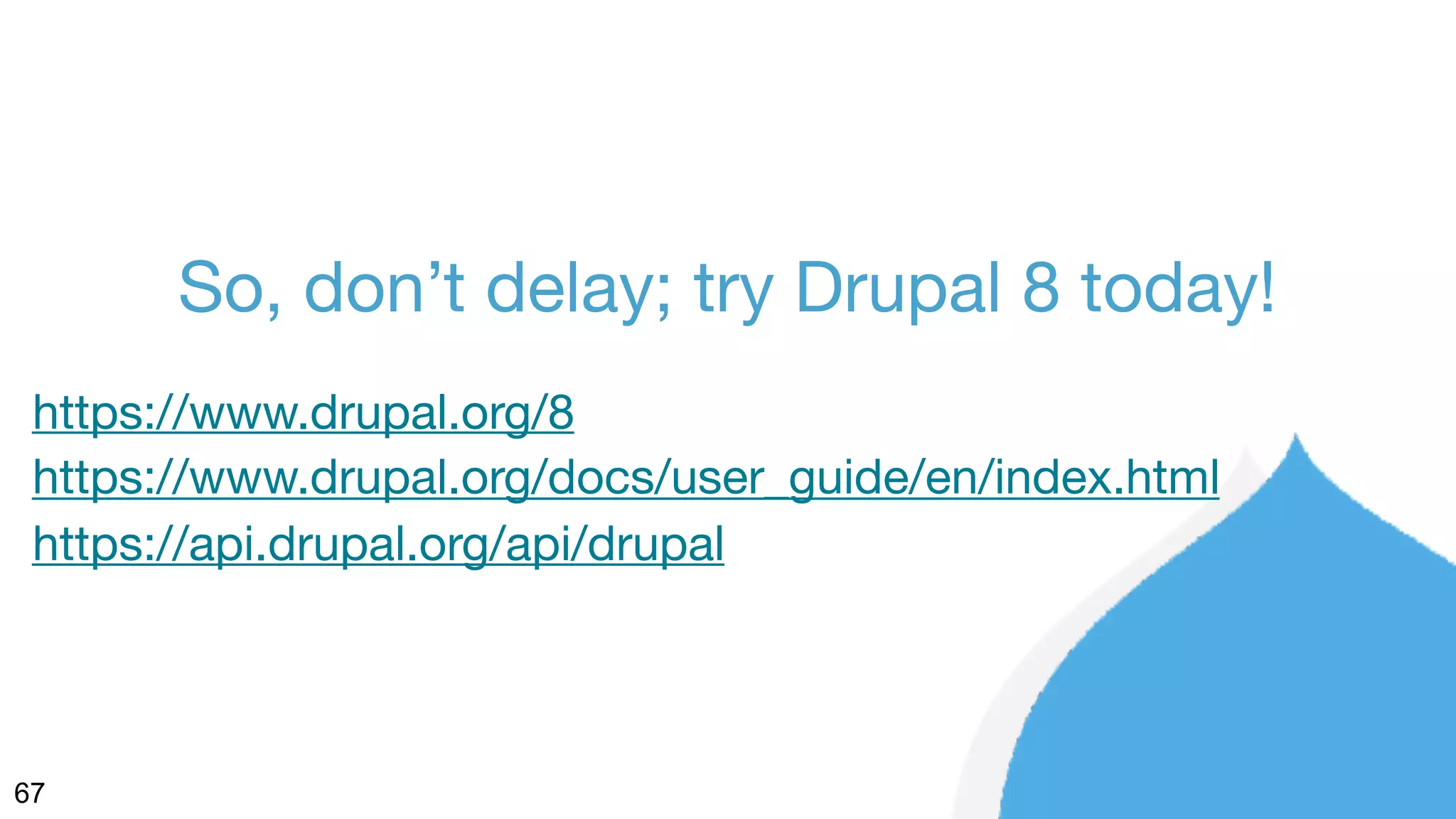 So, don’t delay; try Drupal 8 today!

https://www.drupal.org/8
https://www.drupal.org/docs/user_guide/en/index.html
https://api.drupal.org/api/drupal

67